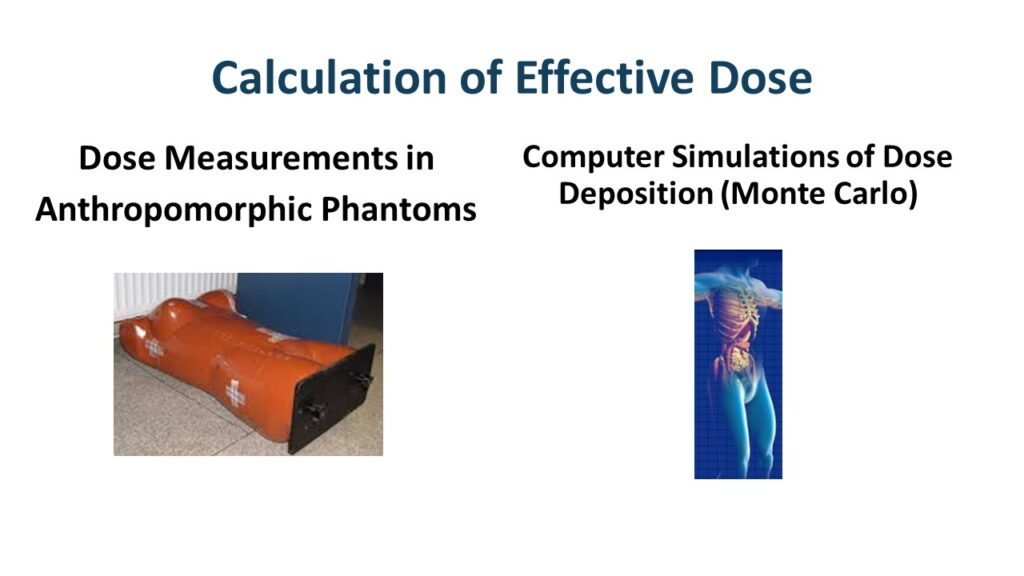 Calculation of Effective Dose

Dose Measurements in Anthropomorphic Phantoms

Computer Simulations of Dose Deposition (Monte Carlo)